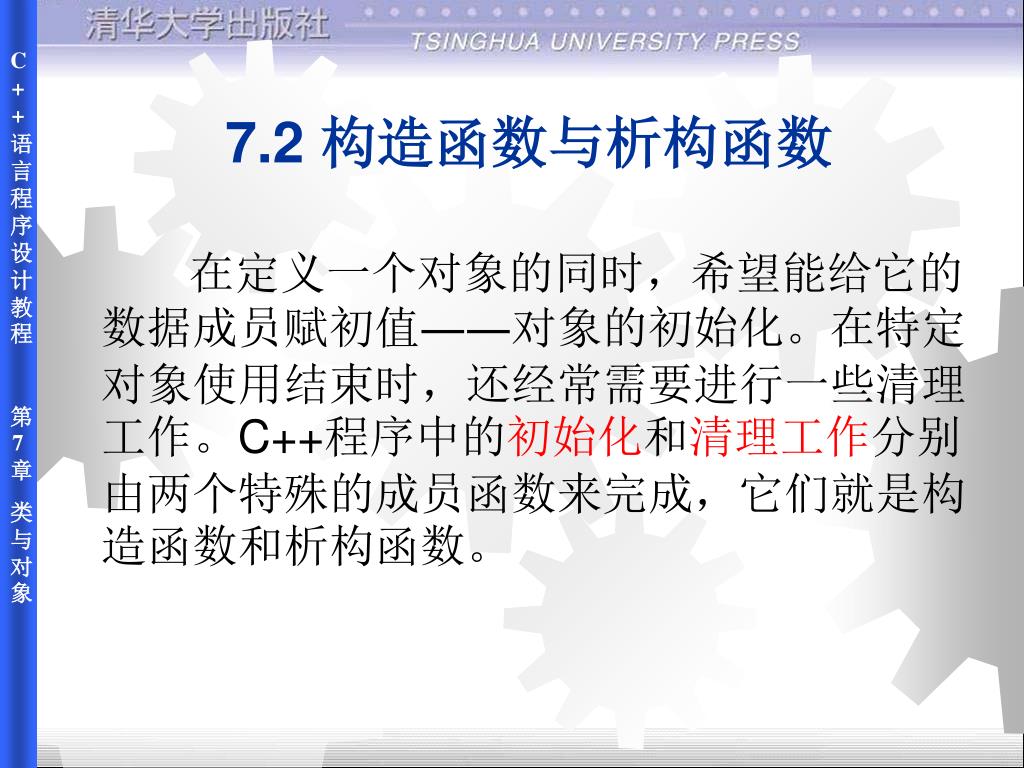 清华大学出版社

TSINGHUA UNIVERSITY PRESS

C++语言程序设计教程

第7章 类与对象

7.2 构造函数与析构函数

在定义一个对象的同时，希望能给它的数据成员赋初值——对象的初始化。在特定对象使用结束时，还经常需要进行一些清理工作。C++程序中的初始化和清理工作分别由两个特殊的成员函数来完成，它们就是构造函数和析构函数。